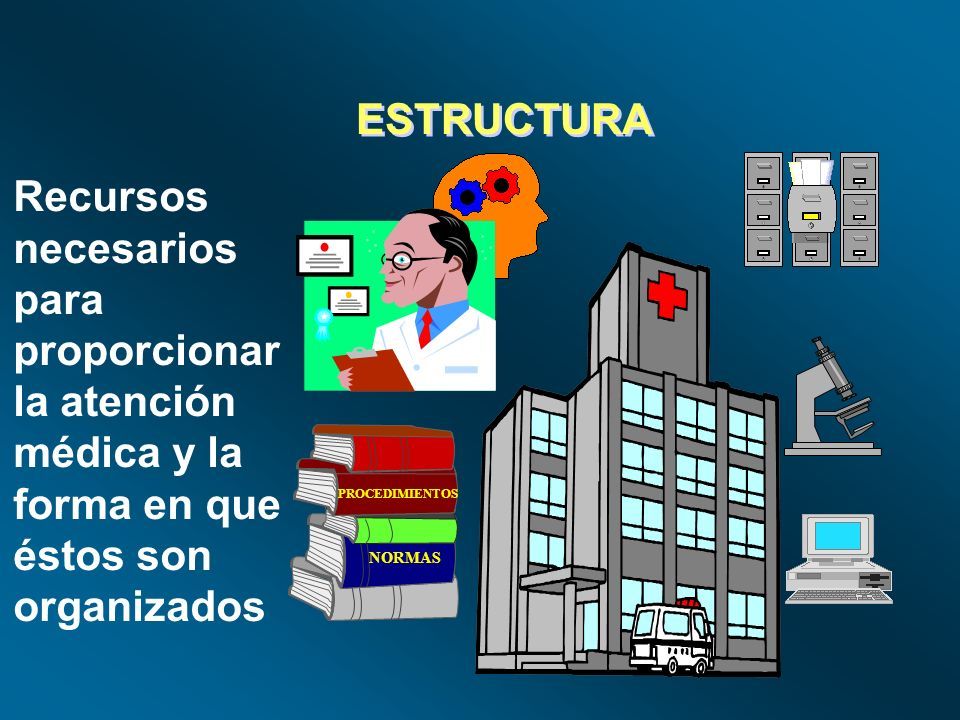 ESTRUCTURA

Recursos necesarios para proporcionar la atención médica y la forma en que éstos son organizados

PROCEDIMIENTOS

NORMAS